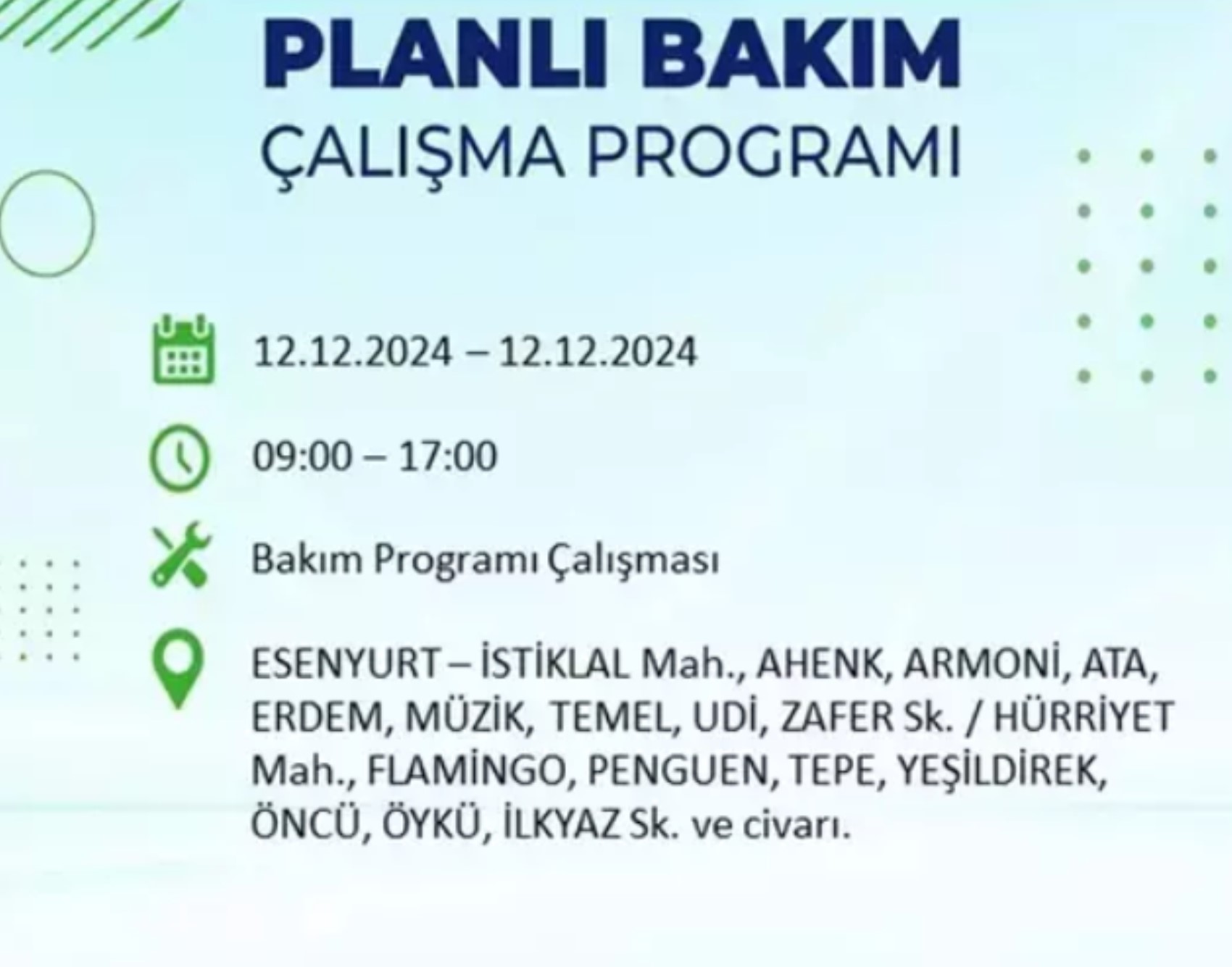 PLANLI BAKIM
ÇALIŞMA PROGRAMI

12.12.2024 – 12.12.2024

09:00 – 17:00

Bakım Programı Çalışması

ESENYURT – İSTİKLAL Mah., AHENK, ARMONİ, ATA, ERDEM, MÜZİK, TEMEL, UDİ, ZAFER Sk. / HÜRRİYET Mah., FLAMİNGO, PENGUEN, TEPE, YEŞİLDİREK, ÖNCÜ, ÖYKÜ, İLKYAZ Sk. ve civarı.